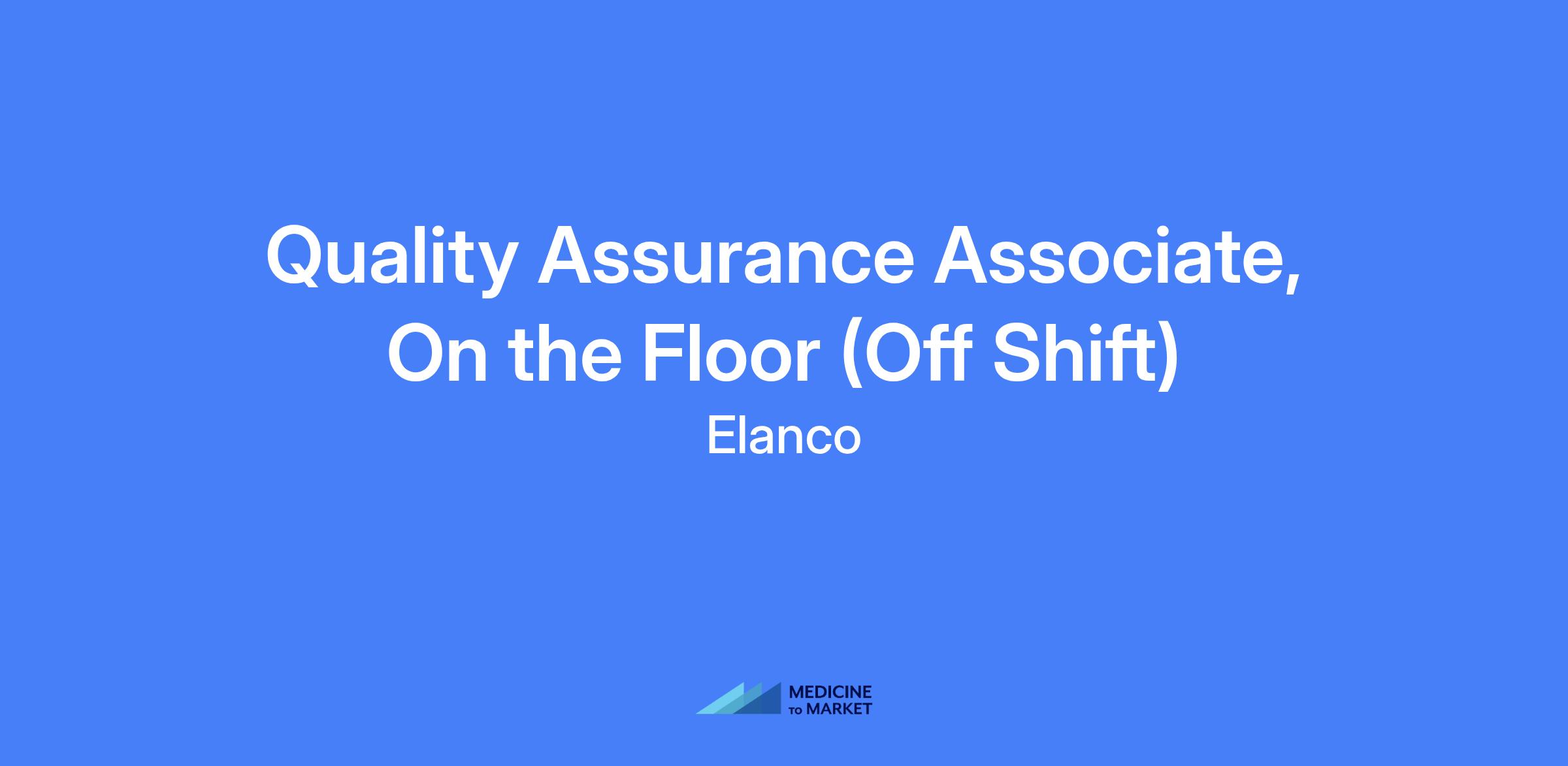 Quality Assurance Associate, On the Floor (Off Shift)

Elanco

MEDICINE
TO MARKET